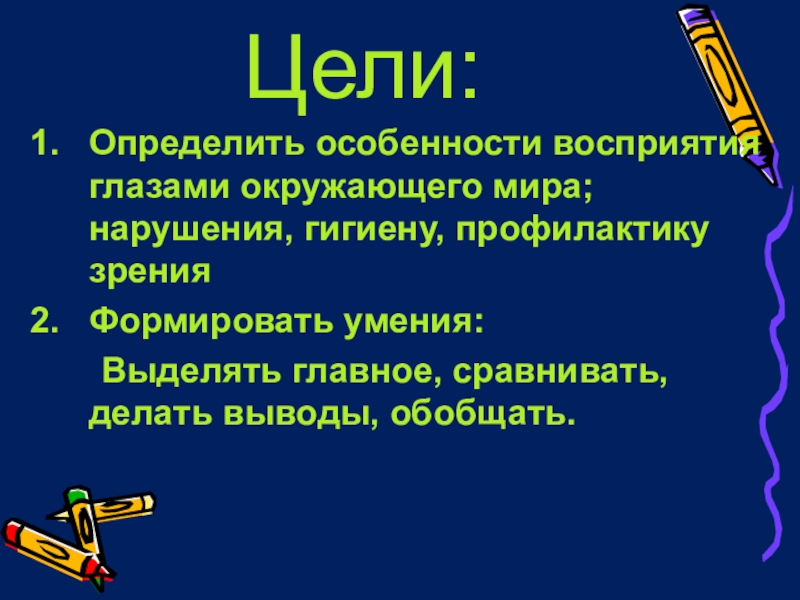 Цели:

1. Определить особенности восприятия глазами окружающего мира; нарушения, гигиену, профилактику зрения
2. Формировать умения:

Выделять главное, сравнивать, делать выводы, обобщать.